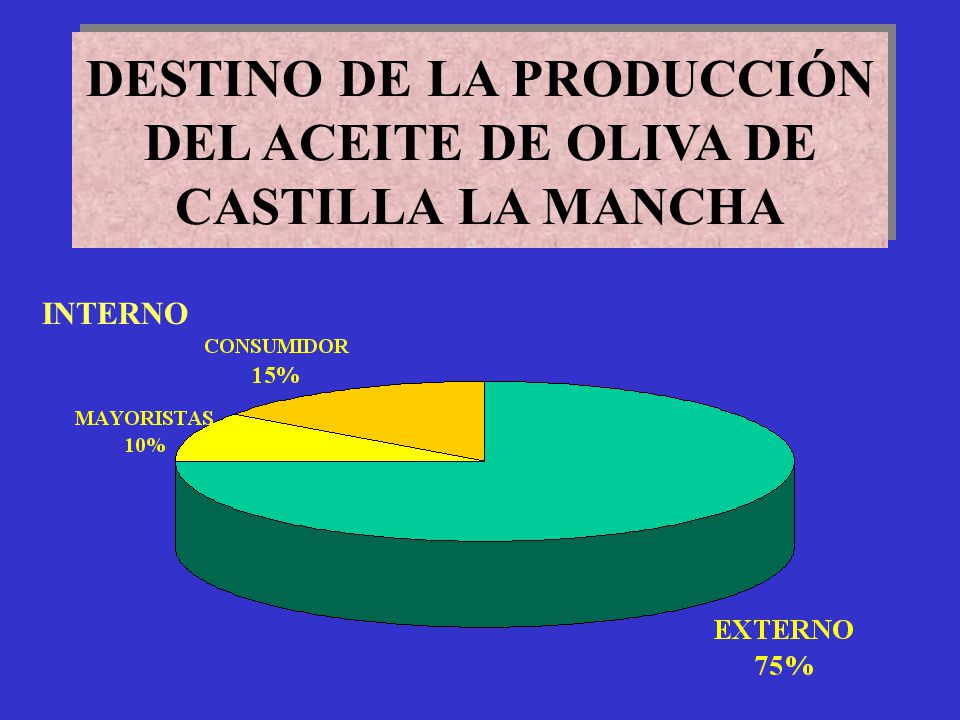 DESTINO DE LA PRODUCCIÓN DEL ACEITE DE OLIVA DE CASTILLA LA MANCHA

INTERNO

CONSUMIDOR
15%

MAYORISTAS
10%

EXTERNO
75%